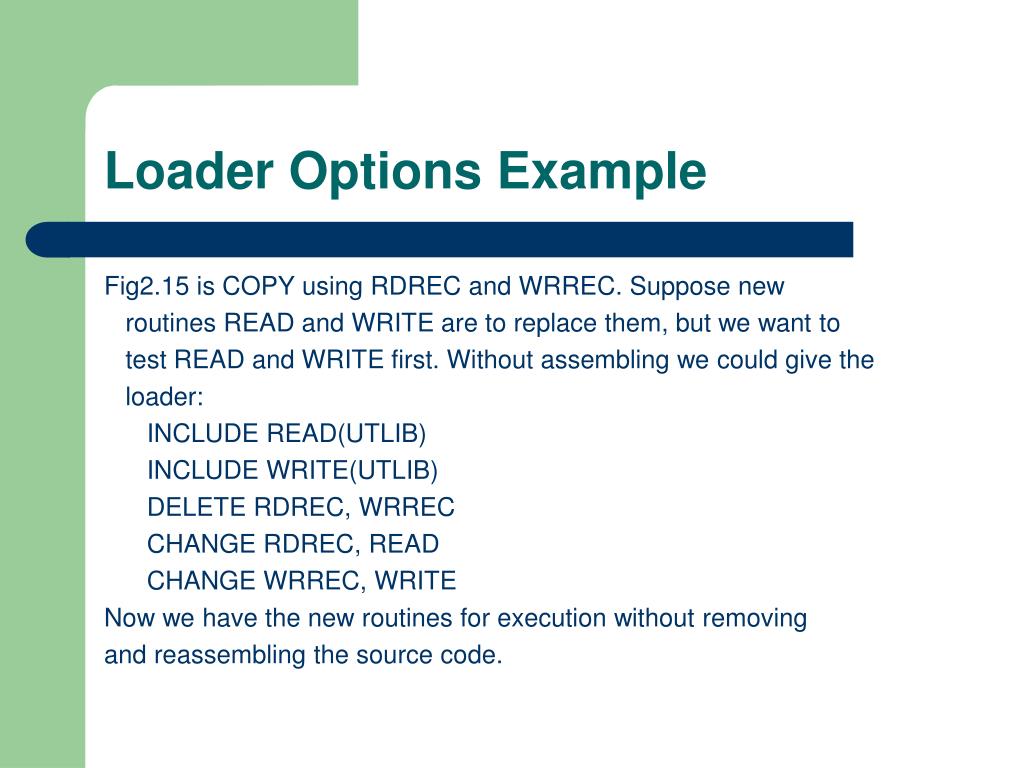 Loader Options Example

Fig2.15 is COPY using RDREC and WRREC. Suppose new routines READ and WRITE are to replace them, but we want to test READ and WRITE first. Without assembling we could give the loader:

INCLUDE READ(UTLIB)
INCLUDE WRITE(UTLIB)
DELETE RDREC, WRREC
CHANGE RDREC, READ
CHANGE WRREC, WRITE

Now we have the new routines for execution without removing and reassembling the source code.